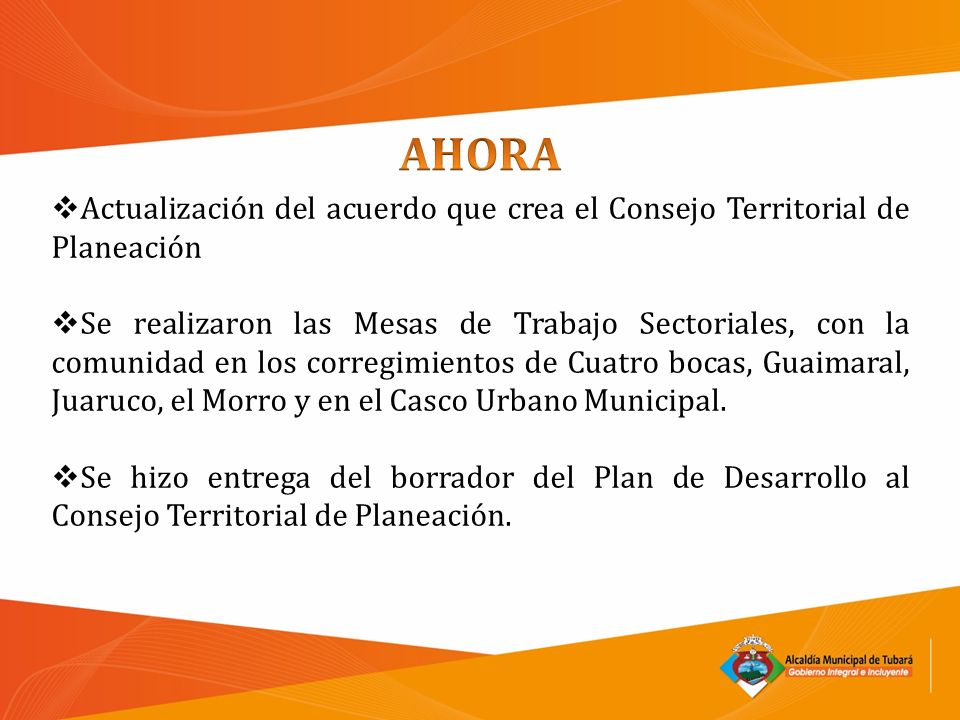 AHORA

❖Actualización del acuerdo que crea el Consejo Territorial de Planeación

❖Se realizaron las Mesas de Trabajo Sectoriales, con la comunidad en los corregimientos de Cuatro bocas, Guaimaral, Juaruco, el Morro y en el Casco Urbano Municipal.

❖Se hizo entrega del borrador del Plan de Desarrollo al Consejo Territorial de Planeación.

Alcaldía Municipal de Tubará
Gobierno Integral e Incluyente